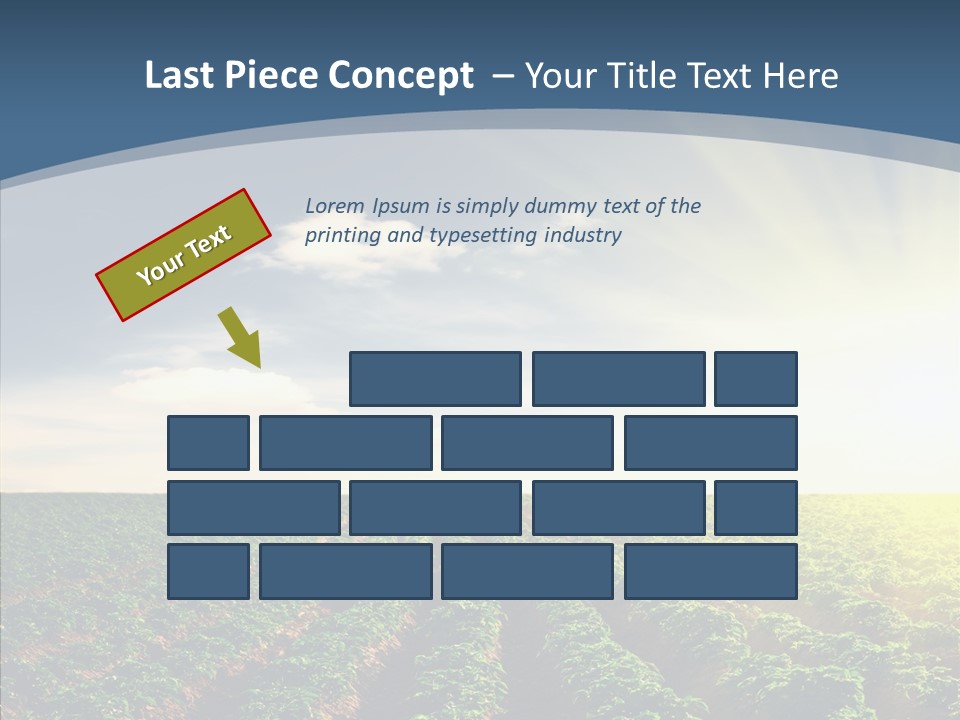 Last Piece Concept – Your Title Text Here

Your Text

Lorem Ipsum is simply dummy text of the printing and typesetting industry